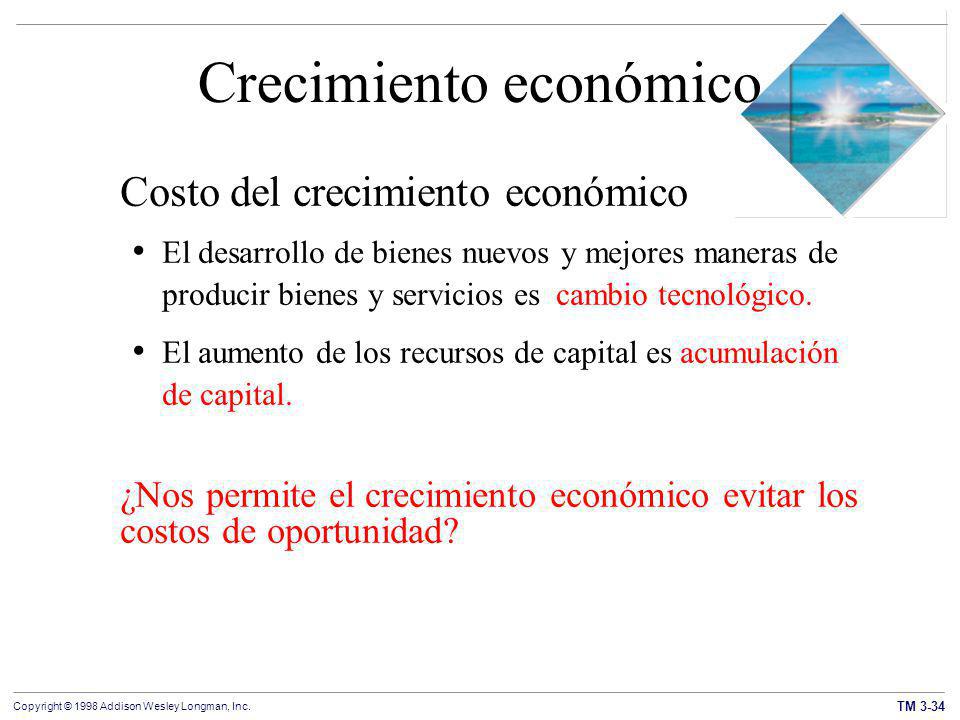 Crecimiento económico

Costo del crecimiento económico

• El desarrollo de bienes nuevos y mejores maneras de producir bienes y servicios es cambio tecnológico.

• El aumento de los recursos de capital es acumulación de capital.

¿Nos permite el crecimiento económico evitar los costos de oportunidad?

Copyright © 1998 Addison Wesley Longman, Inc.

TM 3-34